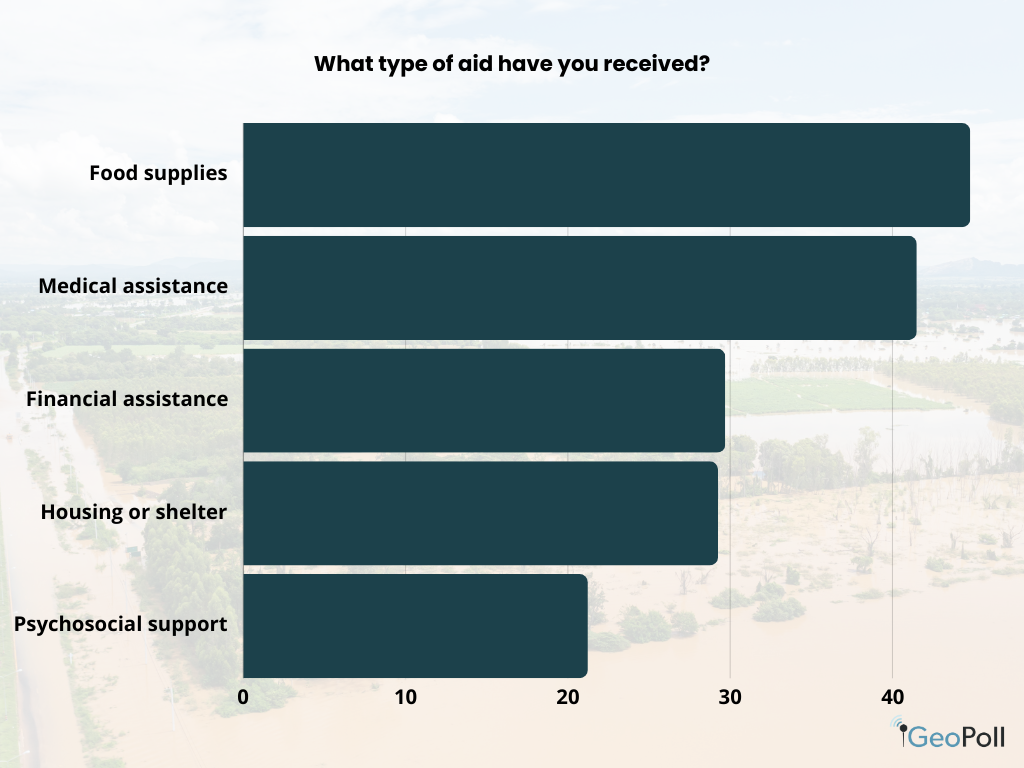 What type of aid have you received?

Food supplies
Medical assistance
Financial assistance
Housing or shelter
Psychosocial support

0
10
20
30
40

GeoPoll